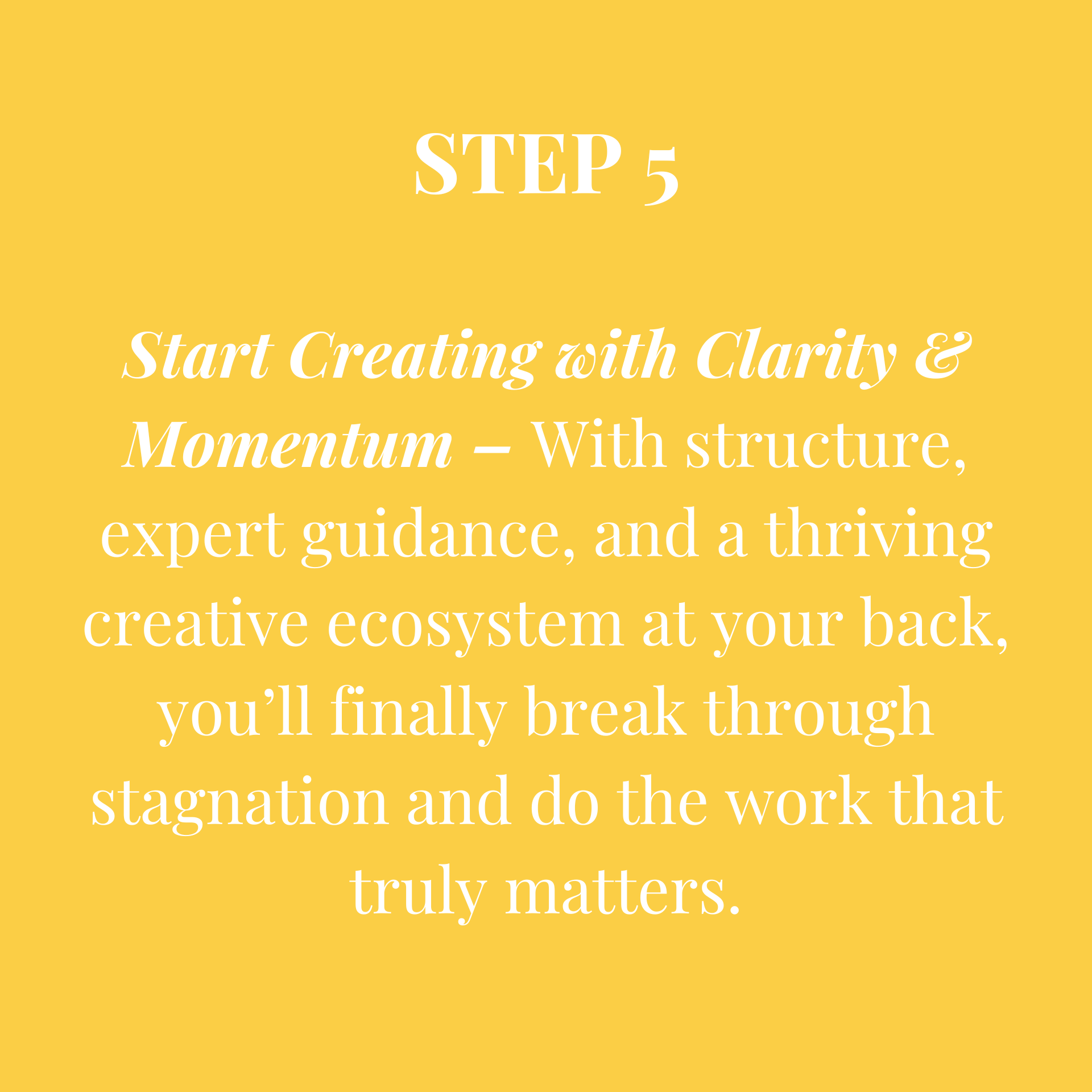 STEP 5

Start Creating with Clarity & Momentum – With structure, expert guidance, and a thriving creative ecosystem at your back, you'll finally break through stagnation and do the work that truly matters.